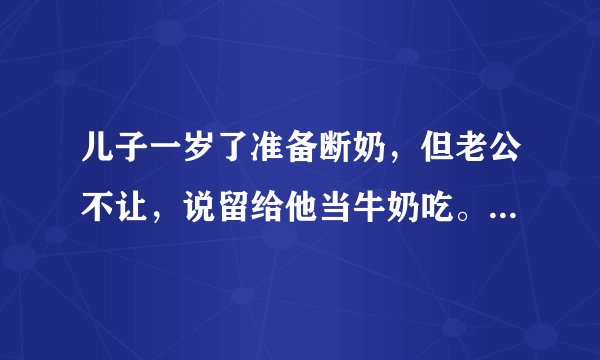 儿子一岁了准备断奶，但老公不让，说留给他当牛奶吃。...